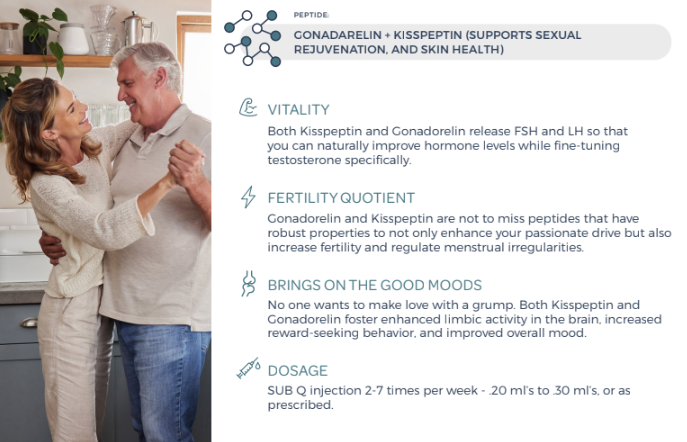 PEPTIDE:

GONADARELIN + KISSPEPTIN (SUPPORTS SEXUAL REJUVENATION, AND SKIN HEALTH)

VITALITY

Both Kisspeptin and Gonadorelin release FSH and LH so that you can naturally improve hormone levels while fine-tuning testosterone specifically.

FERTILITY QUOTIENT

Gonadorelin and Kisspeptin are not to miss peptides that have robust properties to not only enhance your passionate drive but also increase fertility and regulate menstrual irregularities.

BRINGS ON THE GOOD MOODS

No one wants to make love with a grump. Both Kisspeptin and Gonadorelin foster enhanced limbic activity in the brain, increased reward-seeking behavior, and improved overall mood.

DOSAGE

SUB Q injection 2-7 times per week - .20 ml's to .30 ml's, or as prescribed.